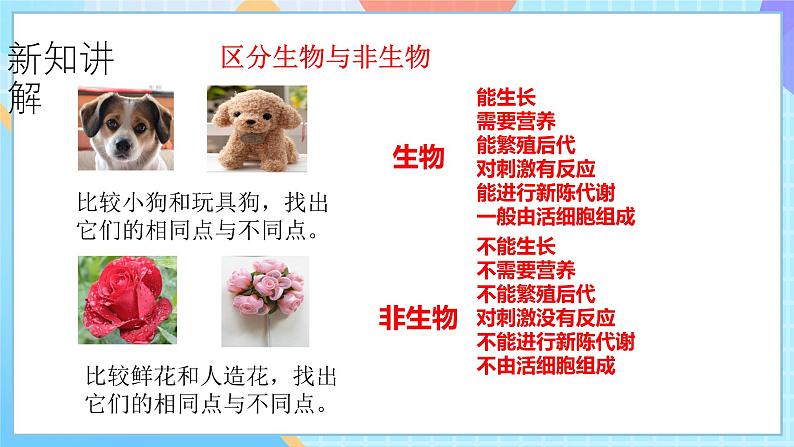 新知讲解

区分生物与非生物

比较小狗和玩具狗，找出它们的相同点与不同点。

比较鲜花和人造花，找出它们的相同点与不同点。

生物

能生长
需要营养
能繁殖后代
对刺激有反应
能进行新陈代谢
一般由活细胞组成

非生物

不能生长
不需要营养
不能繁殖后代
对刺激没有反应
不能进行新陈代谢
不由活细胞组成